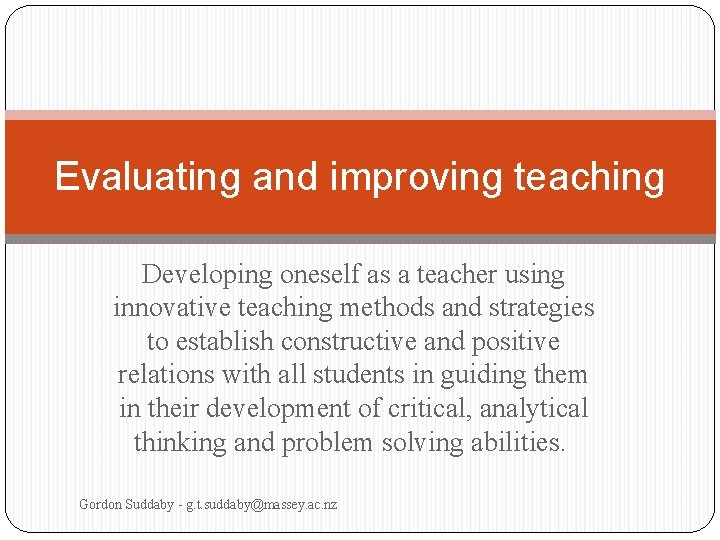 Evaluating and improving teaching

Developing oneself as a teacher using innovative teaching methods and strategies to establish constructive and positive relations with all students in guiding them in their development of critical, analytical thinking and problem solving abilities.

Gordon Suddaby - g.t.suddaby@massey.ac.nz